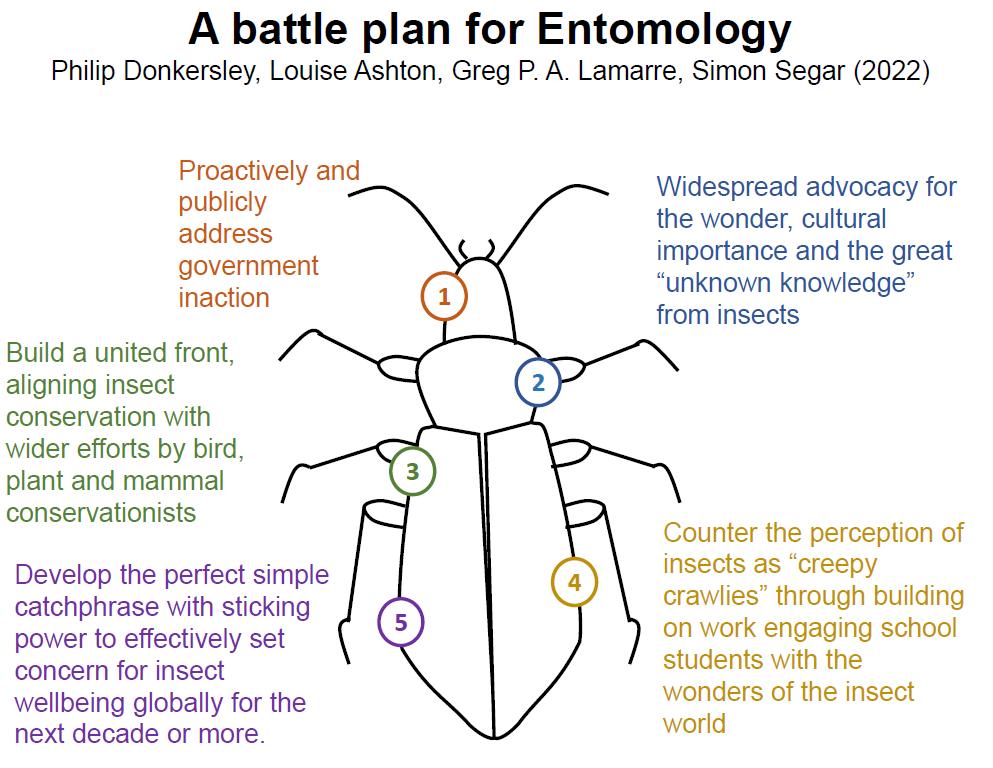 A battle plan for Entomology

Philip Donkersley, Louise Ashton, Greg P. A. Lamarre, Simon Segar (2022)

Proactively and publicly address government inaction

1

Widespread advocacy for the wonder, cultural importance and the great “unknown knowledge” from insects

2

Build a united front, aligning insect conservation with wider efforts by bird, plant and mammal conservationists

3

Counter the perception of insects as “creepy crawlies” through building on work engaging school students with the wonders of the insect world

4

Develop the perfect simple catchphrase with sticking power to effectively set concern for insect wellbeing globally for the next decade or more.

5